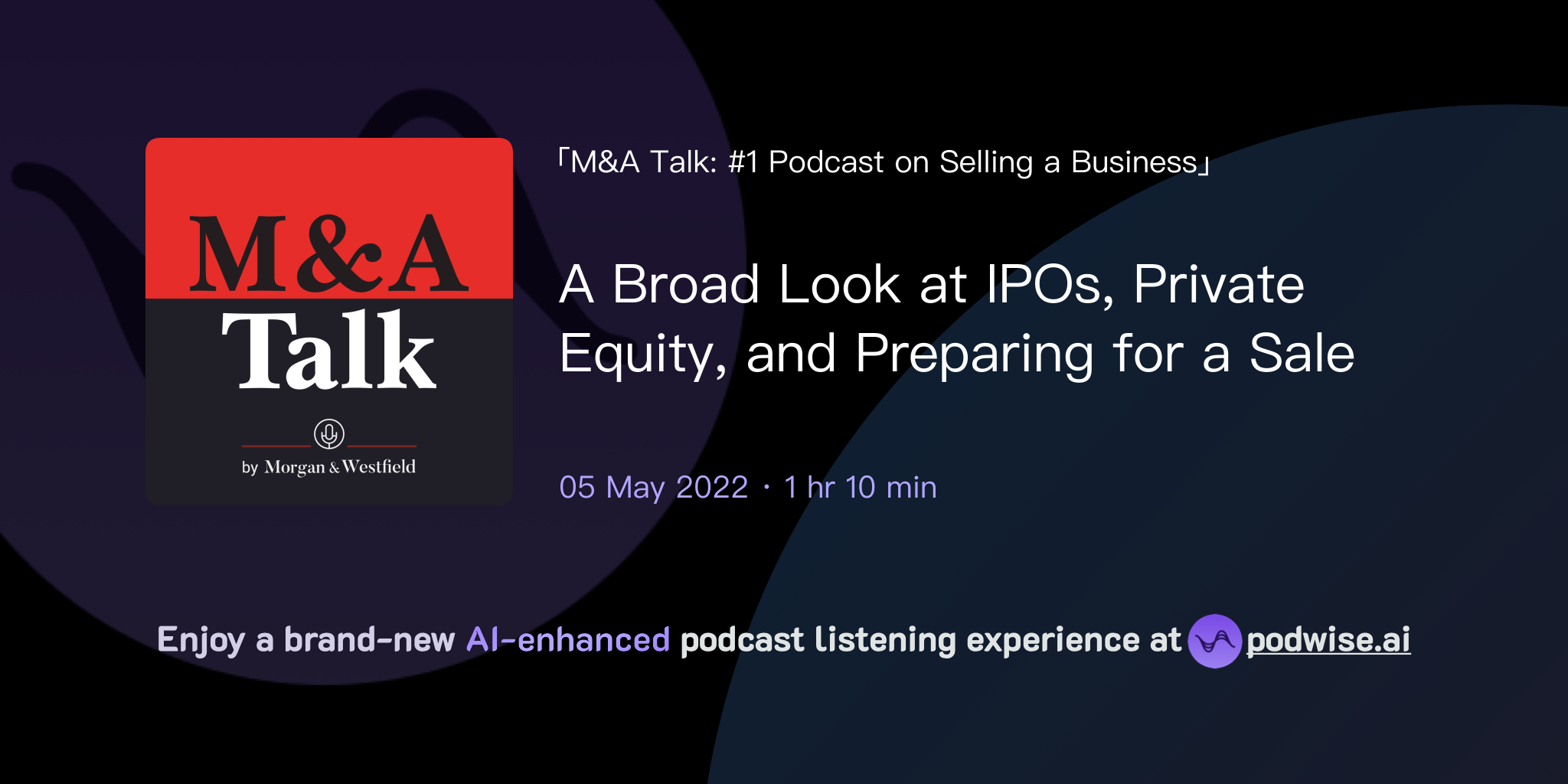 M&A Talk

by Morgan & Westfield

「M&A Talk: #1 Podcast on Selling a Business」

A Broad Look at IPOs, Private Equity, and Preparing for a Sale

05 May 2022 · 1 hr 10 min

Enjoy a brand-new AI-enhanced podcast listening experience at podwise.ai